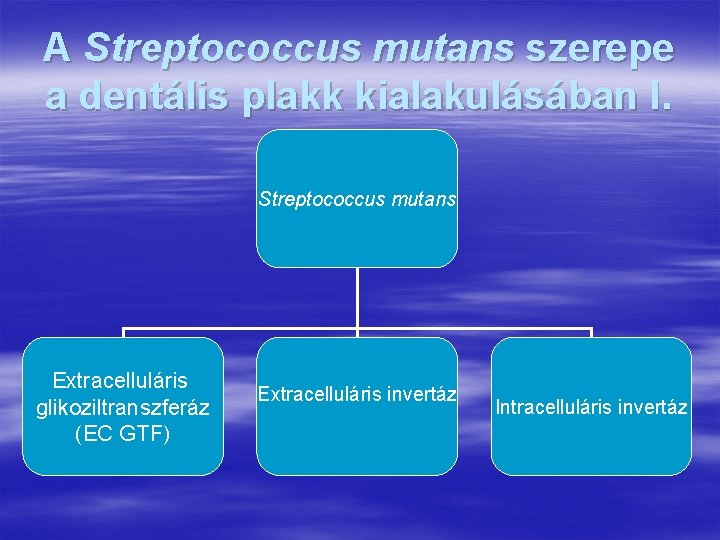 A Streptococcus mutans szerepe a dentális plakk kialakulásában I.

Streptococcus mutans

Extracelluláris glikoziltranszferáz (EC GTF)

Extracelluláris invertáz

Intracelluláris invertáz